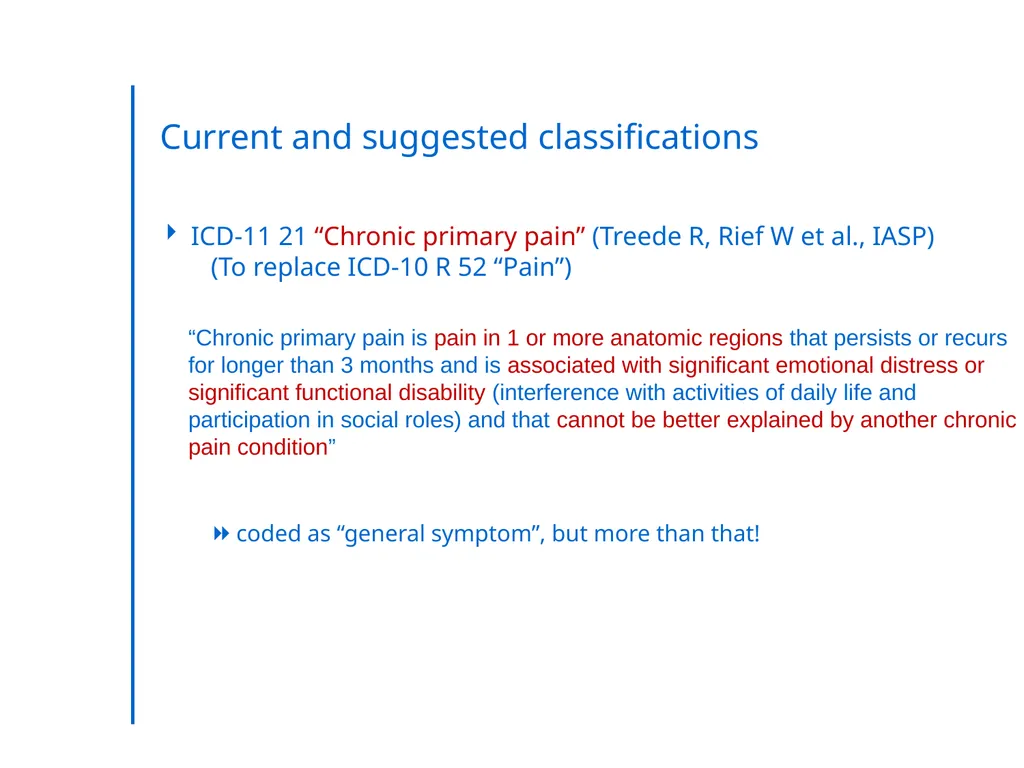 Current and suggested classifications

ICD-11 21 “Chronic primary pain” (Treede R, Rief W et al., IASP)
(To replace ICD-10 R 52 “Pain”)

“Chronic primary pain is pain in 1 or more anatomic regions that persists or recurs for longer than 3 months and is associated with significant emotional distress or significant functional disability (interference with activities of daily life and participation in social roles) and that cannot be better explained by another chronic pain condition”

coded as “general symptom”, but more than that!